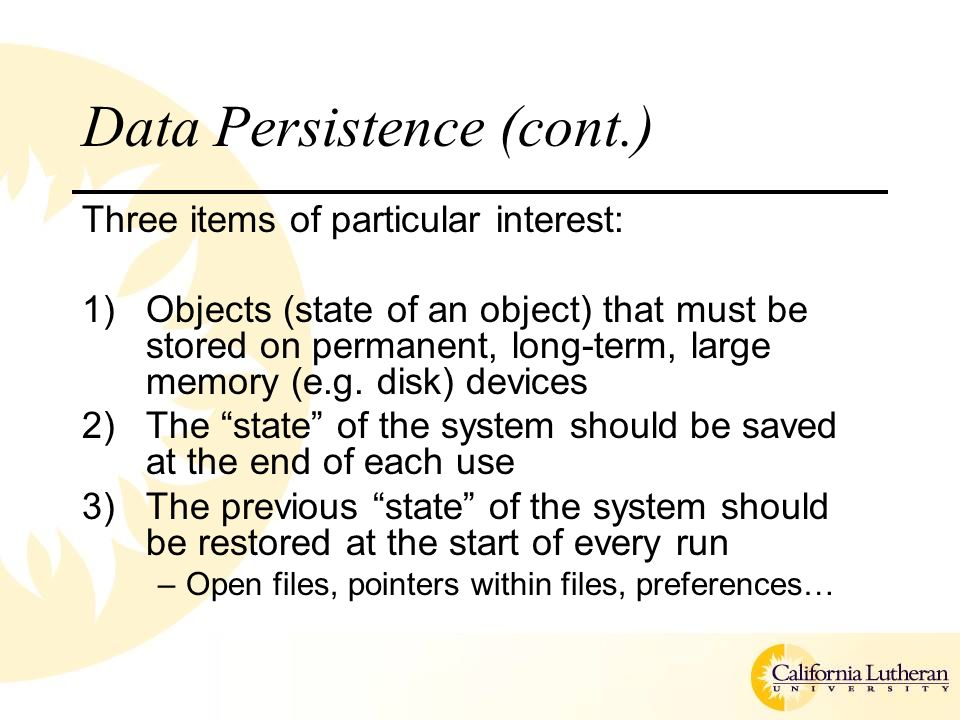 Data Persistence (cont.)

Three items of particular interest:

1) Objects (state of an object) that must be stored on permanent, long-term, large memory (e.g. disk) devices
2) The “state” of the system should be saved at the end of each use
3) The previous “state” of the system should be restored at the start of every run
– Open files, pointers within files, preferences…

California Lutheran UNIVERSITY